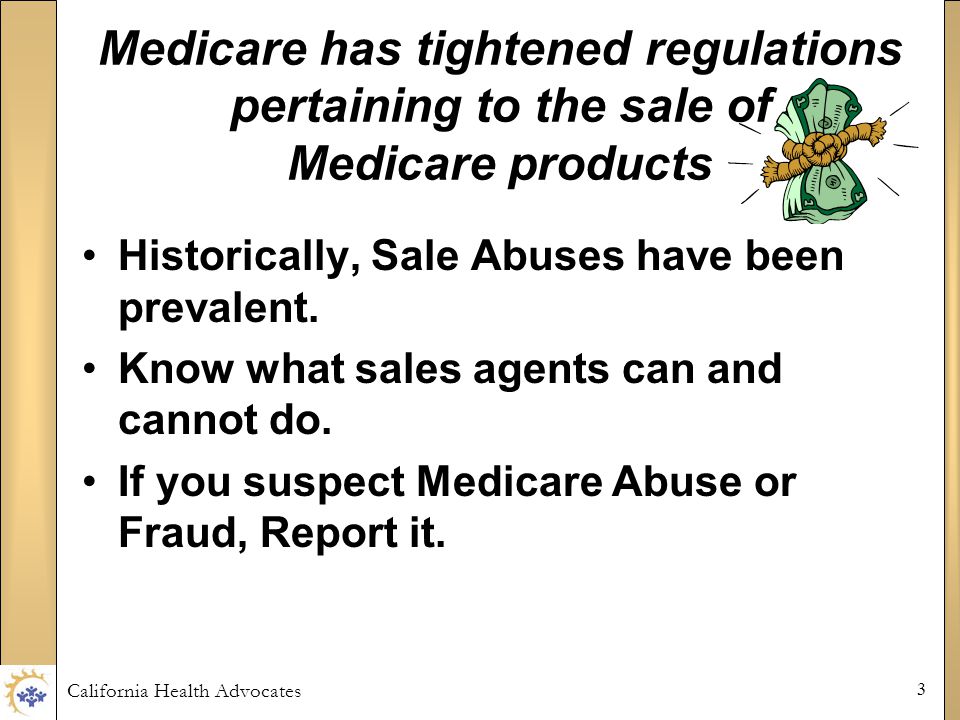 Medicare has tightened regulations pertaining to the sale of Medicare products

• Historically, Sale Abuses have been prevalent.

• Know what sales agents can and cannot do.

• If you suspect Medicare Abuse or Fraud, Report it.

California Health Advocates

3